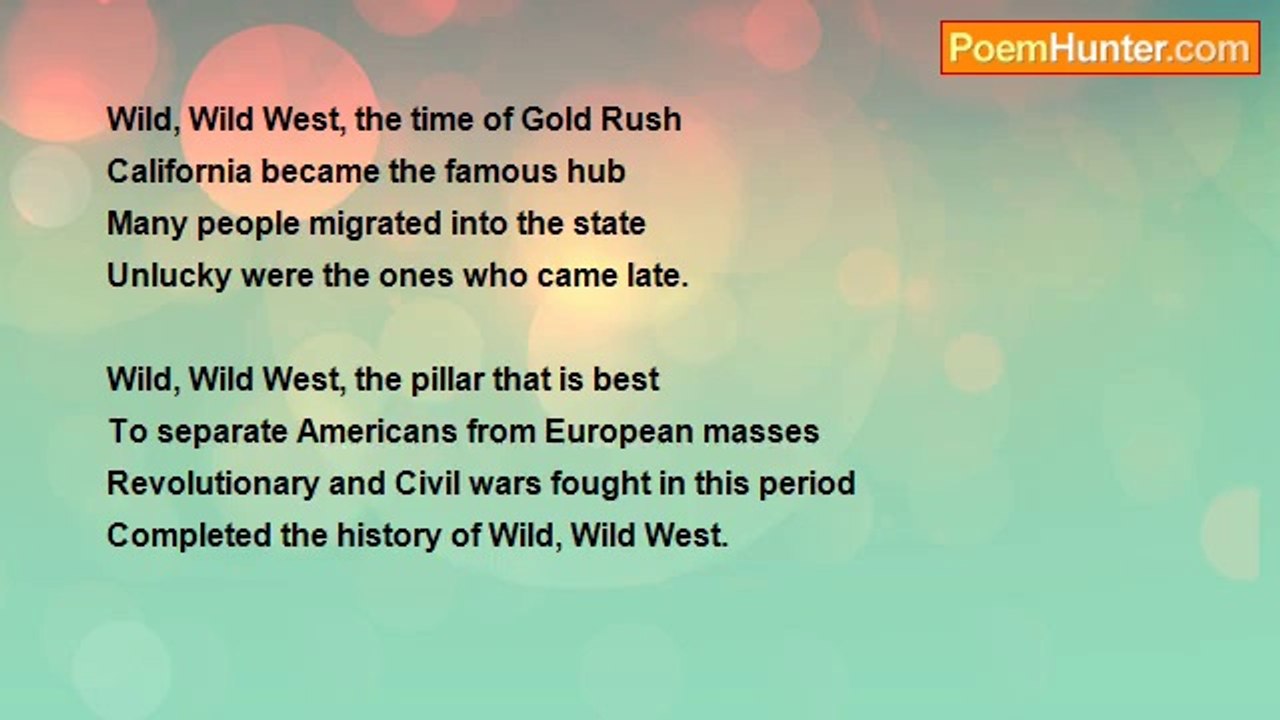 PoemHunter.com

Wild, Wild West, the time of Gold Rush
California became the famous hub
Many people migrated into the state
Unlucky were the ones who came late.

Wild, Wild West, the pillar that is best
To separate Americans from European masses
Revolutionary and Civil wars fought in this period
Completed the history of Wild, Wild West.